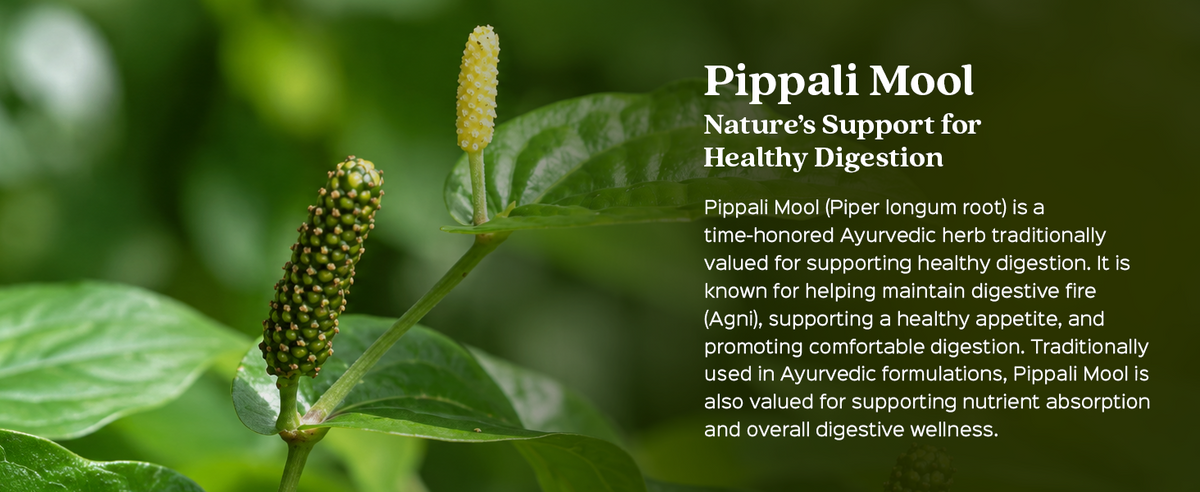 Pippali Mool

Nature's Support for
Healthy Digestion

Pippali Mool (Piper longum root) is a time-honored Ayurvedic herb traditionally valued for supporting healthy digestion. It is known for helping maintain digestive fire (Agni), supporting a healthy appetite, and promoting comfortable digestion. Traditionally used in Ayurvedic formulations, Pippali Mool is also valued for supporting nutrient absorption and overall digestive wellness.